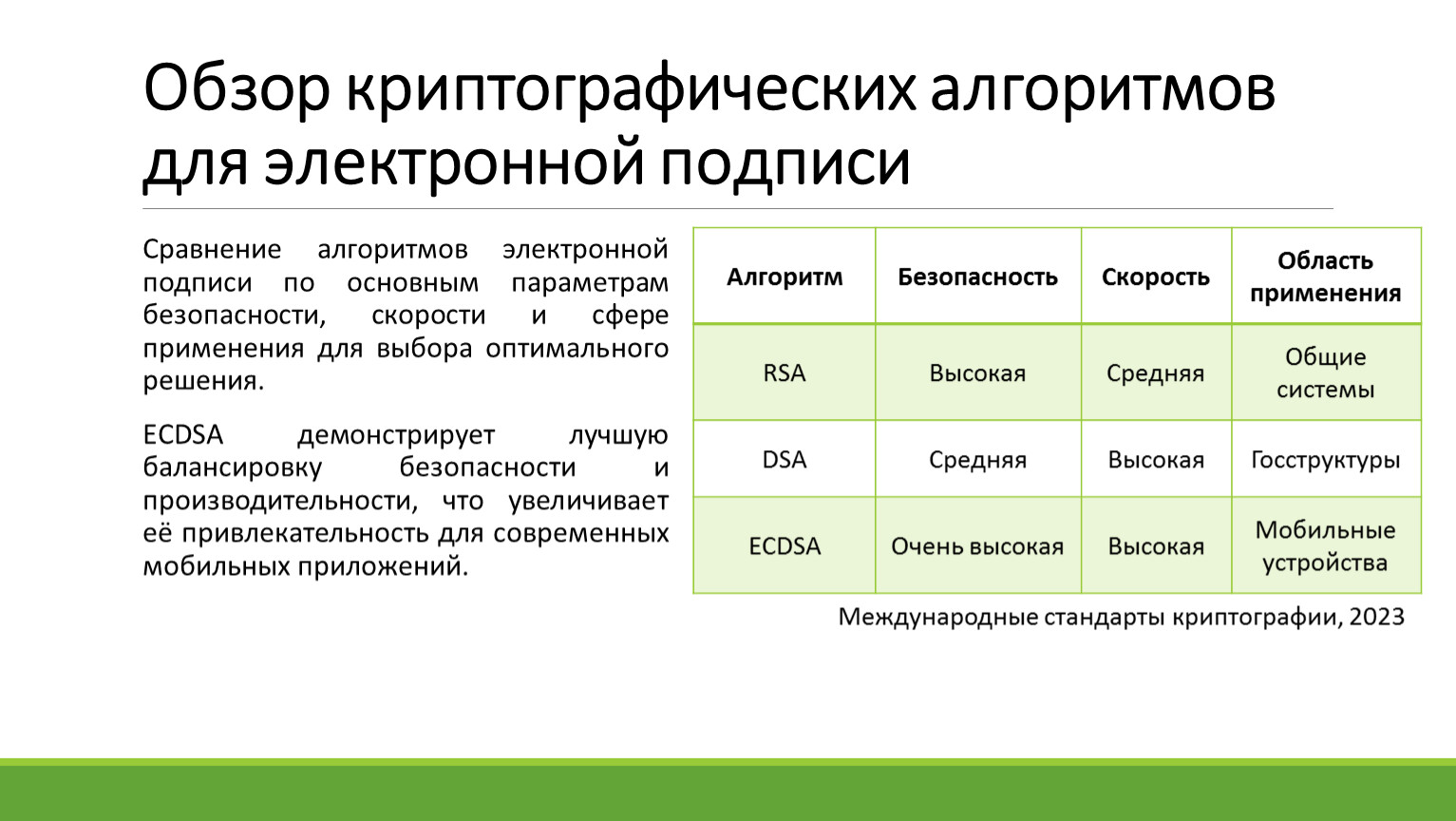 Обзор криптографических алгоритмов для электронной подписи

Сравнение алгоритмов электронной подписи по основным параметрам безопасности, скорости и сфере применения для выбора оптимального решения.

ECDSA демонстрирует лучшую балансировку безопасности и производительности, что увеличивает её привлекательность для современных мобильных приложений.

| Алгоритм | Безопасность | Скорость | Область применения |
|---|---|---|---|
| RSA | Высокая | Средняя | Общие системы |
| DSA | Средняя | Высокая | Госструктуры |
| ECDSA | Очень высокая | Высокая | Мобильные устройства |

Международные стандарты криптографии, 2023